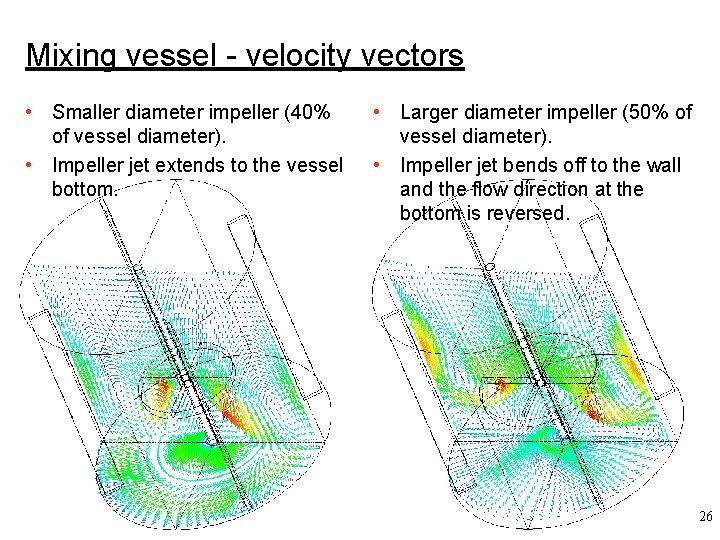 Mixing vessel - velocity vectors

• Smaller diameter impeller (40% of vessel diameter).
• Impeller jet extends to the vessel bottom.

• Larger diameter impeller (50% of vessel diameter).
• Impeller jet bends off to the wall and the flow direction at the bottom is reversed.

26